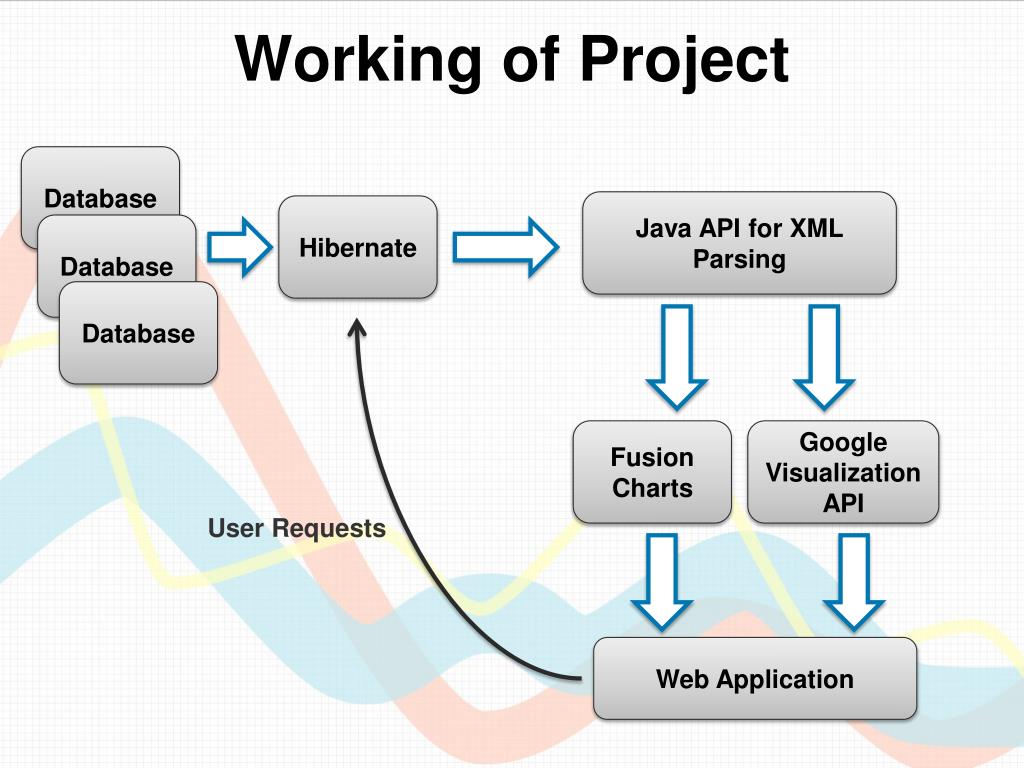 Working of Project

Database

Database

Database

Hibernate

Java API for XML Parsing

Fusion Charts

Google Visualization API

User Requests

Web Application